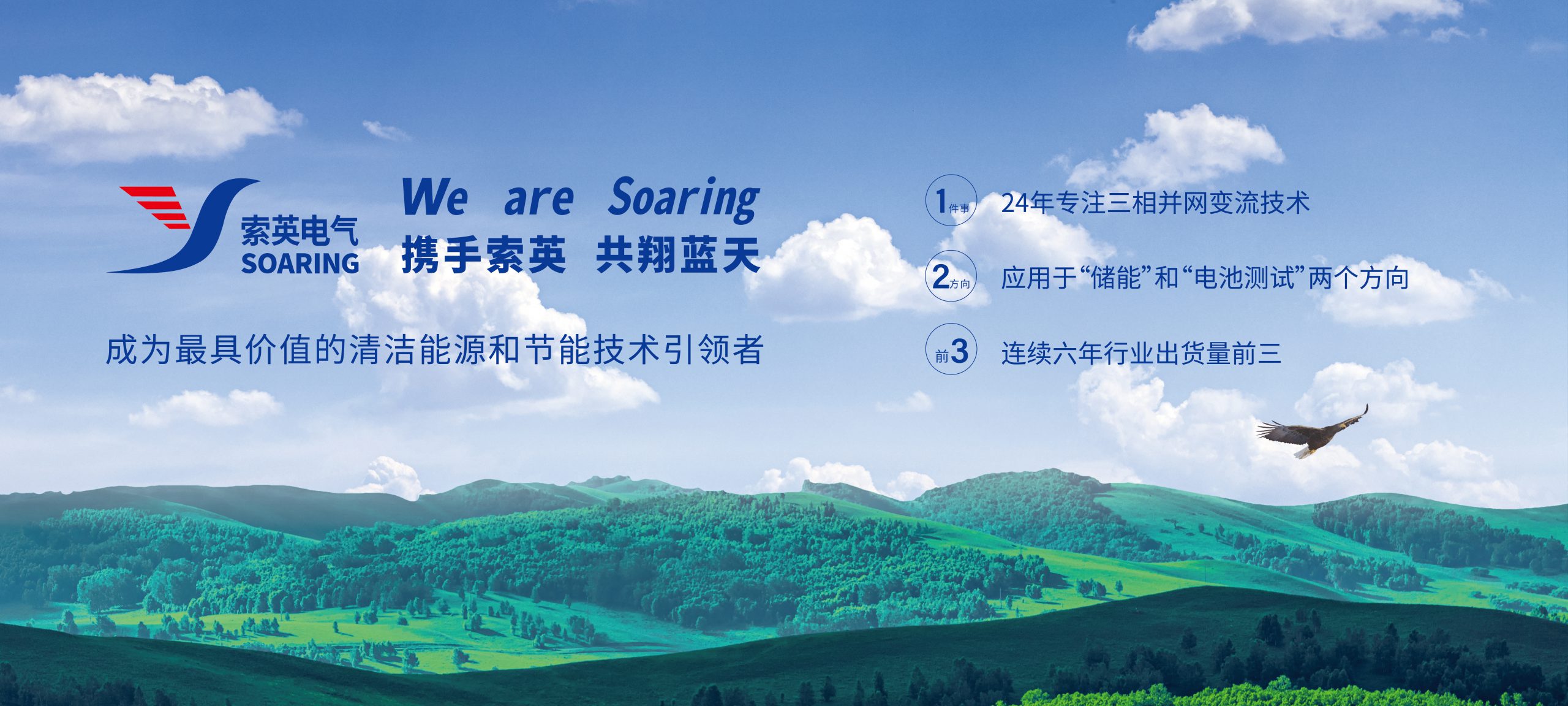 索英电气
SOARING

We are Soaring
携手索英 共翔蓝天

成为最具价值的清洁能源和节能技术引领者

1件事 24年专注三相并网变流技术

2方向 应用于“储能”和“电池测试”两个方向

前3 连续六年行业出货量前三